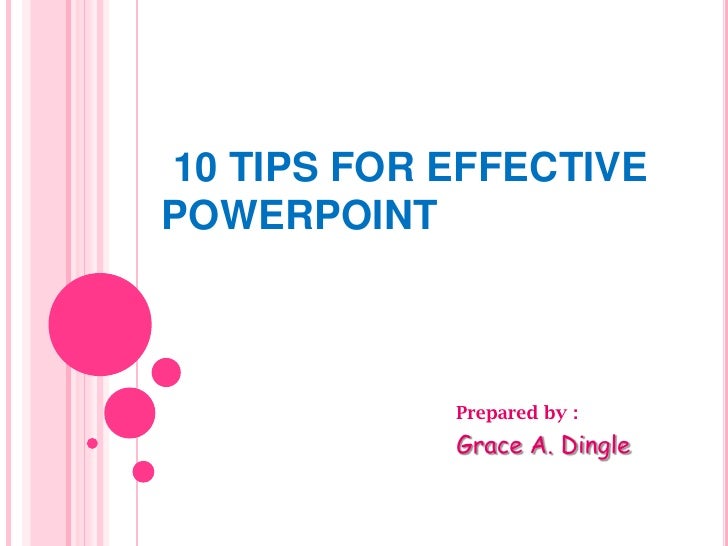 10 TIPS FOR EFFECTIVE POWERPOINT

Prepared by :
Grace A. Dingle